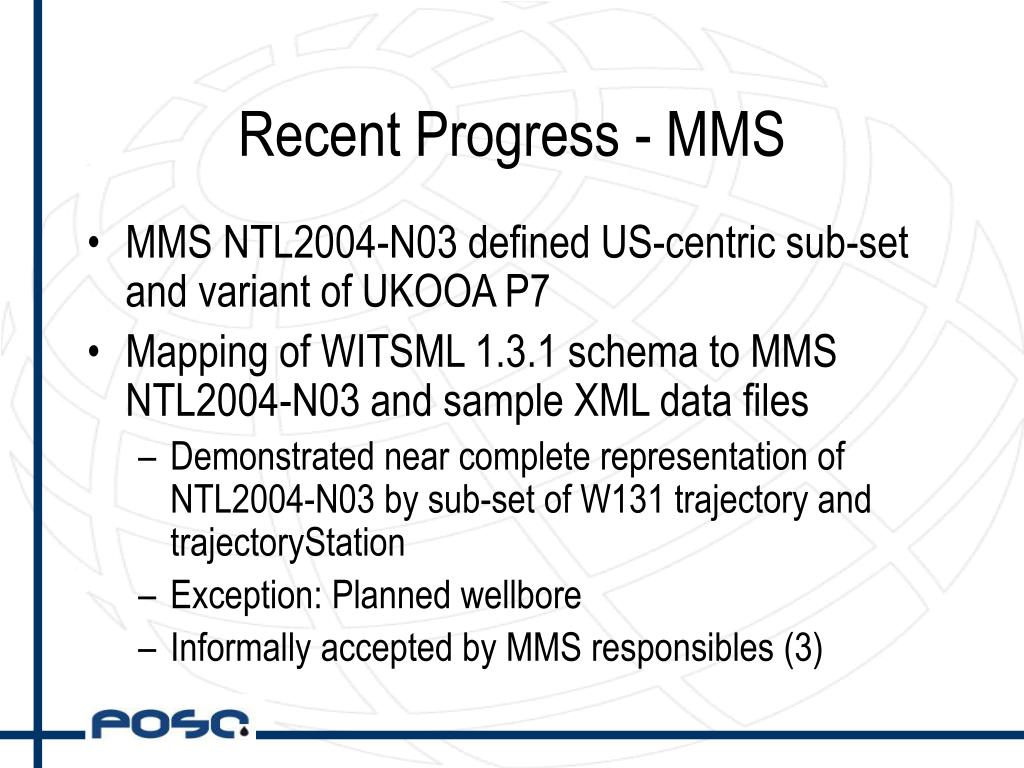 Recent Progress - MMS

• MMS NTL2004-N03 defined US-centric sub-set and variant of UKOOA P7
• Mapping of WITSML 1.3.1 schema to MMS NTL2004-N03 and sample XML data files
– Demonstrated near complete representation of NTL2004-N03 by sub-set of W131 trajectory and trajectoryStation
– Exception: Planned wellbore
– Informally accepted by MMS responsibles (3)

POSC